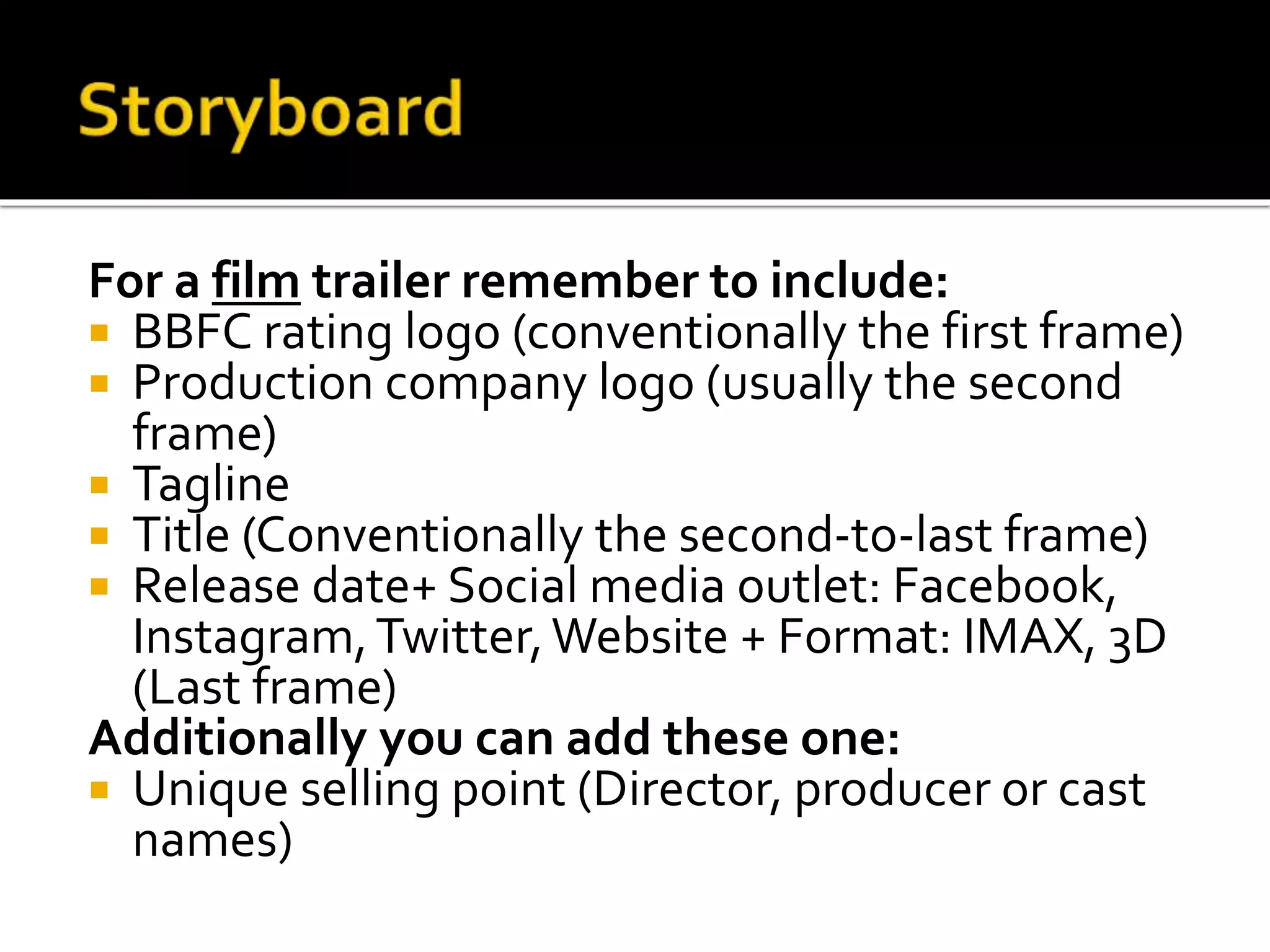 Storyboard

For a film trailer remember to include:
▪ BBFC rating logo (conventionally the first frame)
▪ Production company logo (usually the second frame)
▪ Tagline
▪ Title (Conventionally the second-to-last frame)
▪ Release date+ Social media outlet: Facebook, Instagram, Twitter, Website + Format: IMAX, 3D (Last frame)
Additionally you can add these one:
▪ Unique selling point (Director, producer or cast names)